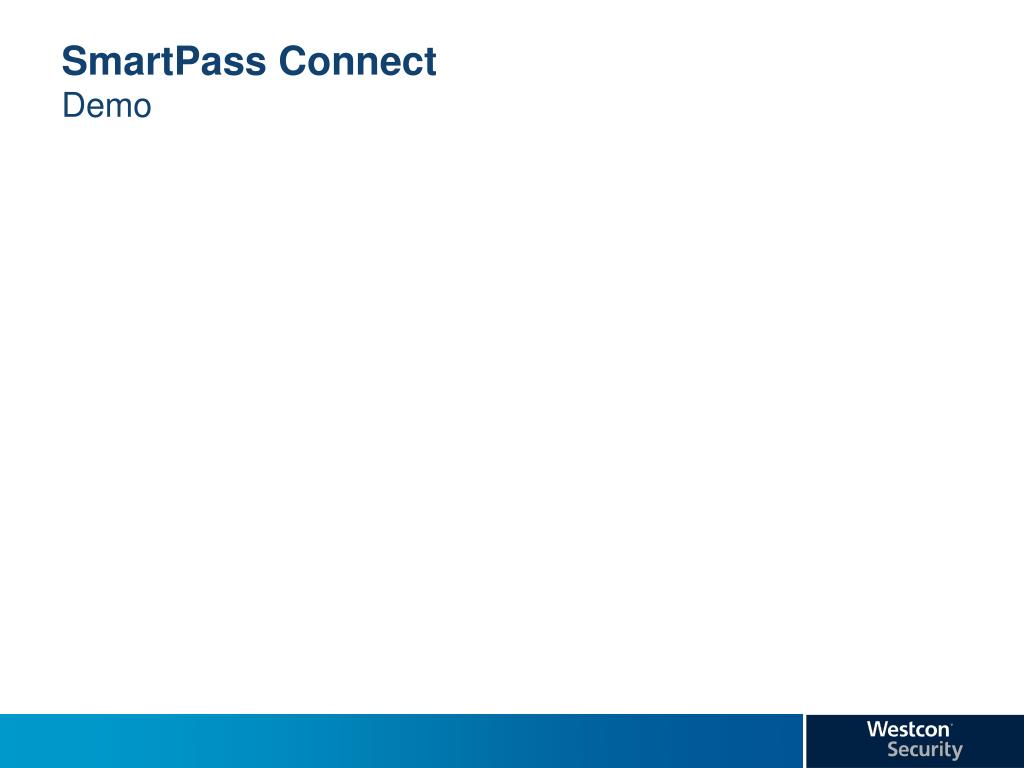 SmartPass Connect
Demo

Westcon
Security